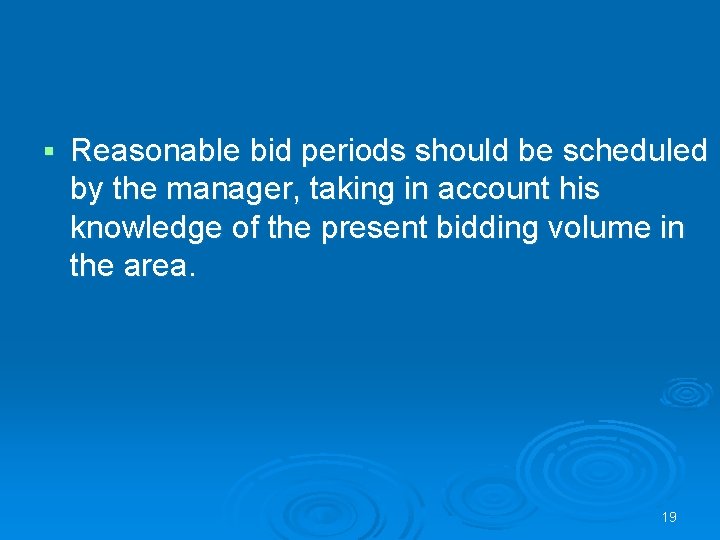 ▪ Reasonable bid periods should be scheduled by the manager, taking in account his knowledge of the present bidding volume in the area.

19